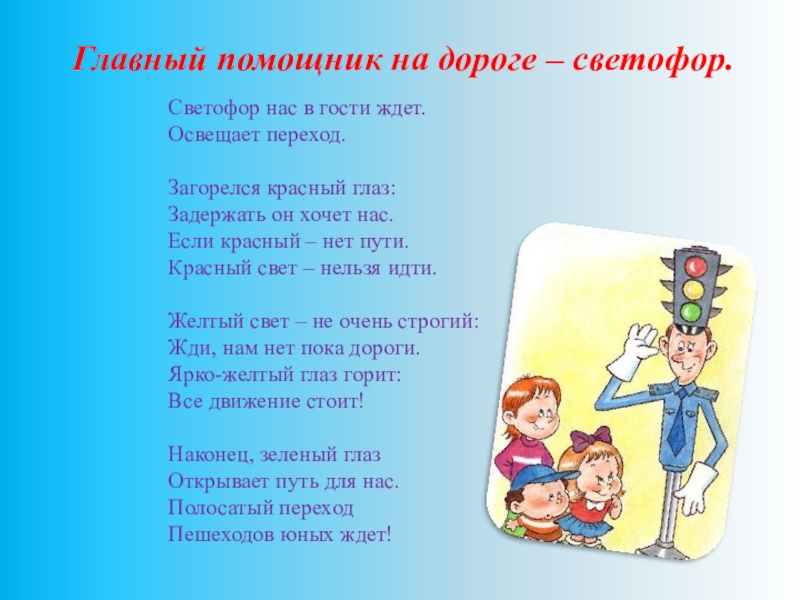 Главный помощник на дороге – светофор.

Светофор нас в гости ждет.
Освещает переход.

Загорелся красный глаз:
Задержать он хочет нас.
Если красный – нет пути.
Красный свет – нельзя идти.

Желтый свет – не очень строгий:
Жди, нам нет пока дороги.
Ярко-желтый глаз горит:
Все движение стоит!

Наконец, зеленый глаз
Открывает путь для нас.
Полосатый переход
Пешеходов юных ждет!